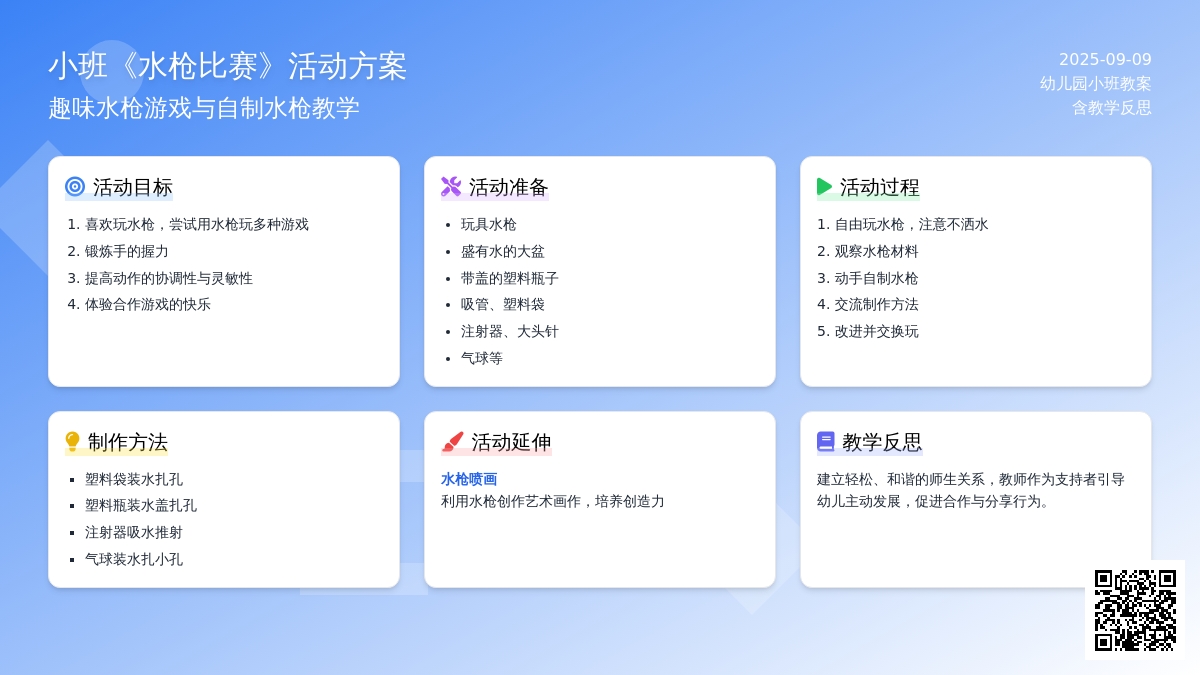 小班《水枪比赛》活动方案
趣味水枪游戏与自制水枪教学

2025-09-09
幼儿园小班教案
含教学反思

活动目标
1. 喜欢玩水枪，尝试用水枪玩多种游戏
2. 锻炼手的握力
3. 提高动作的协调性与灵敏性
4. 体验合作游戏的快乐

活动准备
• 玩具水枪
• 盛有水的大盆
• 带盖的塑料瓶子
• 吸管、塑料袋
• 注射器、大头针
• 气球等

活动过程
1. 自由玩水枪，注意不洒水
2. 观察水枪材料
3. 动手自制水枪
4. 交流制作方法
5. 改进并交换玩

制作方法
▪ 塑料袋装水扎孔
▪ 塑料瓶装水盖扎孔
▪ 注射器吸水推射
▪ 气球装水扎小孔

活动延伸
水枪喷画
利用水枪创作艺术画作，培养创造力

教学反思
建立轻松、和谐的师生关系，教师作为支持者引导幼儿主动发展，促进合作与分享行为。